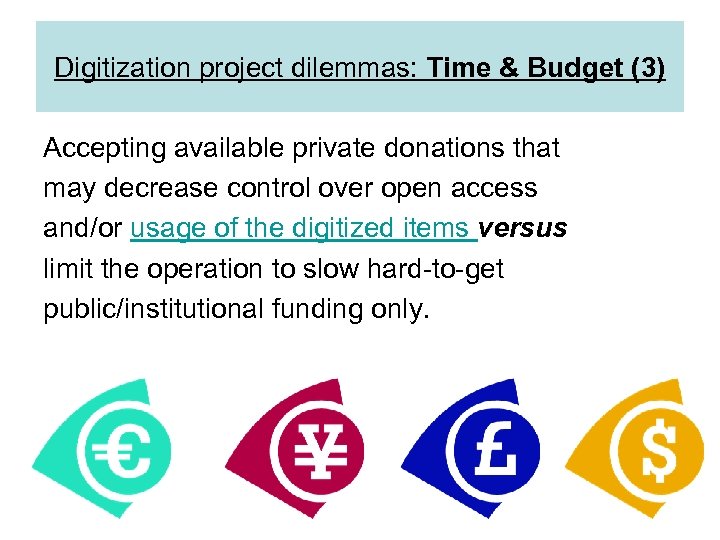 Digitization project dilemmas: Time & Budget (3)

Accepting available private donations that may decrease control over open access and/or usage of the digitized items versus limit the operation to slow hard-to-get public/institutional funding only.

€ ¥ £ $